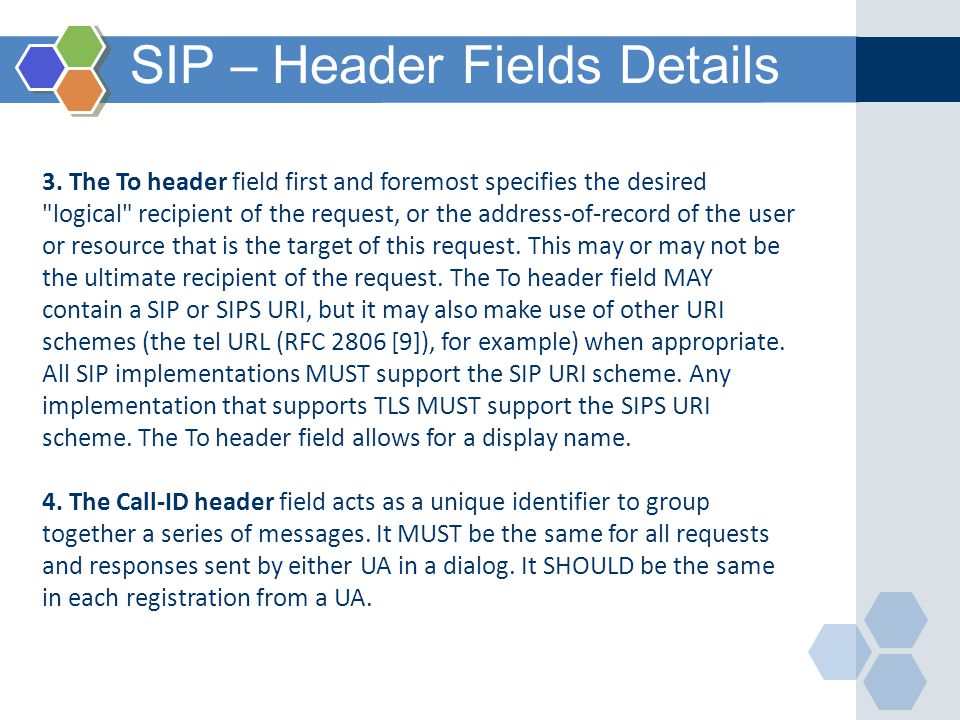 SIP – Header Fields Details

3. The To header field first and foremost specifies the desired "logical" recipient of the request, or the address-of-record of the user or resource that is the target of this request. This may or may not be the ultimate recipient of the request. The To header field MAY contain a SIP or SIPS URI, but it may also make use of other URI schemes (the tel URL (RFC 2806 [9]), for example) when appropriate. All SIP implementations MUST support the SIP URI scheme. Any implementation that supports TLS MUST support the SIPS URI scheme. The To header field allows for a display name.

4. The Call-ID header field acts as a unique identifier to group together a series of messages. It MUST be the same for all requests and responses sent by either UA in a dialog. It SHOULD be the same in each registration from a UA.